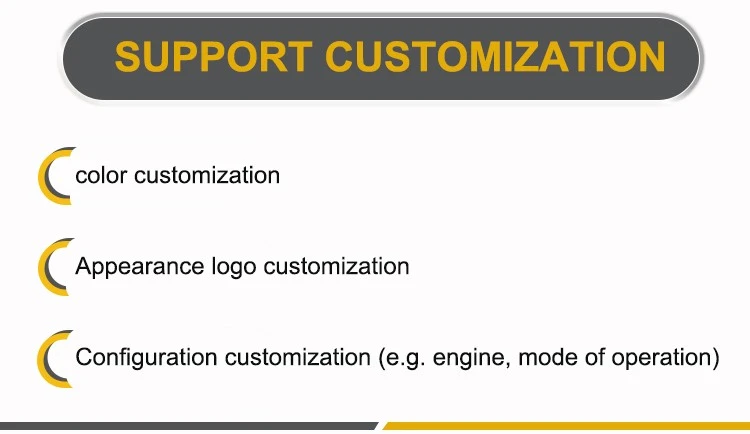 SUPPORT CUSTOMIZATION

color customization

Appearance logo customization

Configuration customization (e.g. engine, mode of operation)